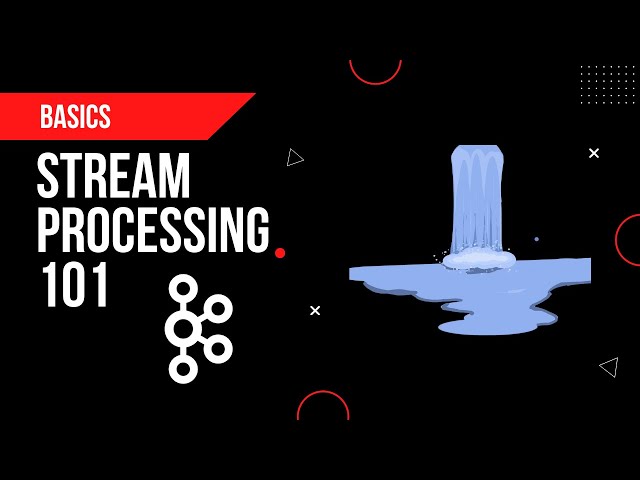 BASICS

STREAM PROCESSING 101